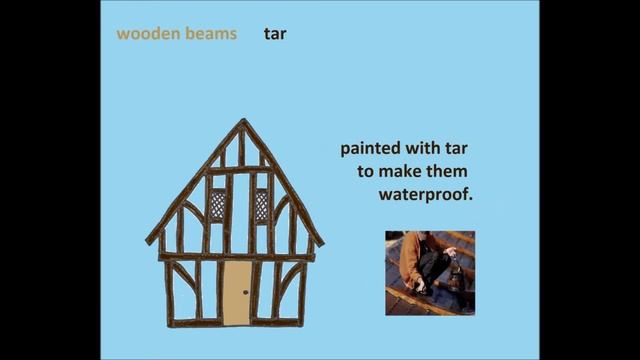 wooden beams tar

painted with tar to make them waterproof.